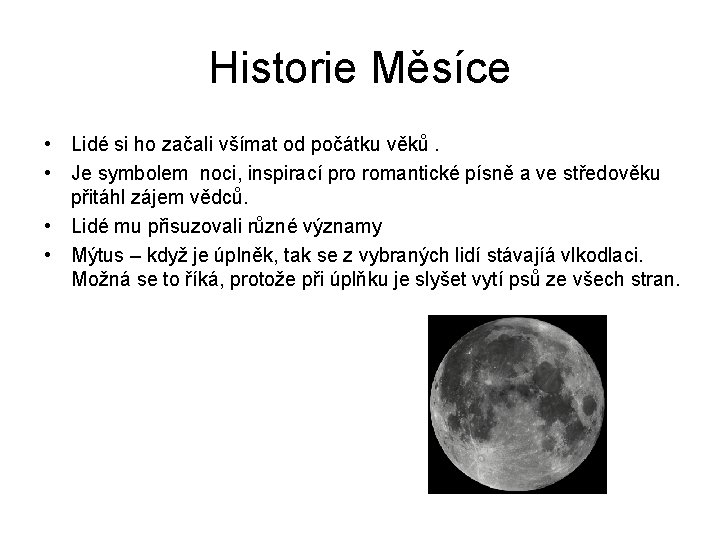 Historie Měsíce

• Lidé si ho začali všímat od počátku věků .
• Je symbolem noci, inspirací pro romantické písně a ve středověku přitáhl zájem vědců.
• Lidé mu přisuzovali různé významy
• Mýtus – když je úplněk, tak se z vybraných lidí stávajíá vlkodlaci. Možná se to říká, protože při úplňku je slyšet vytí psů ze všech stran.